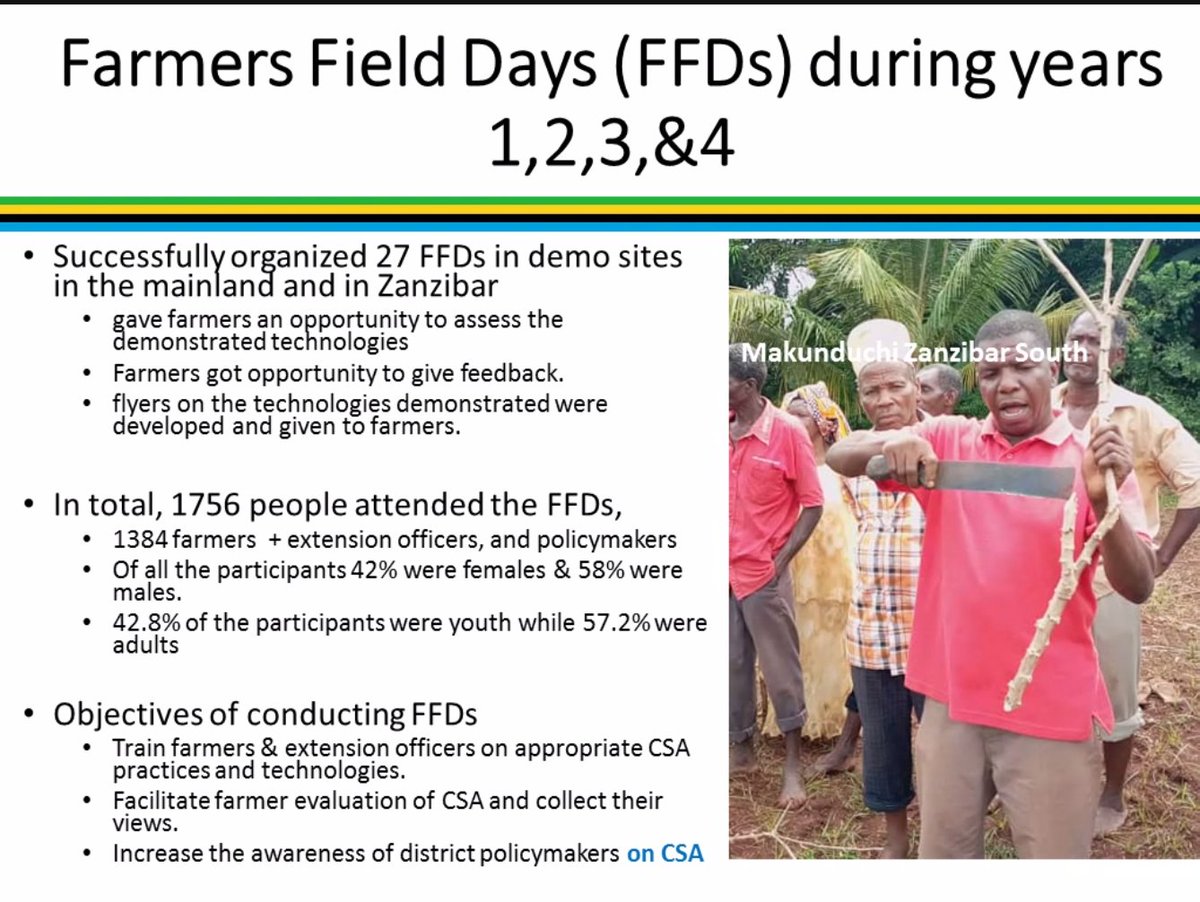 Farmers Field Days (FFDs) during years 1,2,3,&4

• Successfully organized 27 FFDs in demo sites in the mainland and in Zanzibar
• gave farmers an opportunity to assess the demonstrated technologies
• Farmers got opportunity to give feedback.
• flyers on the technologies demonstrated were developed and given to farmers.

• In total, 1756 people attended the FFDs,
• 1384 farmers + extension officers, and policymakers
• Of all the participants 42% were females & 58% were males.
• 42.8% of the participants were youth while 57.2% were adults

• Objectives of conducting FFDs
• Train farmers & extension officers on appropriate CSA practices and technologies.
• Facilitate farmer evaluation of CSA and collect their views.
• Increase the awareness of district policymakers on CSA

Makunduchi Zanzibar South